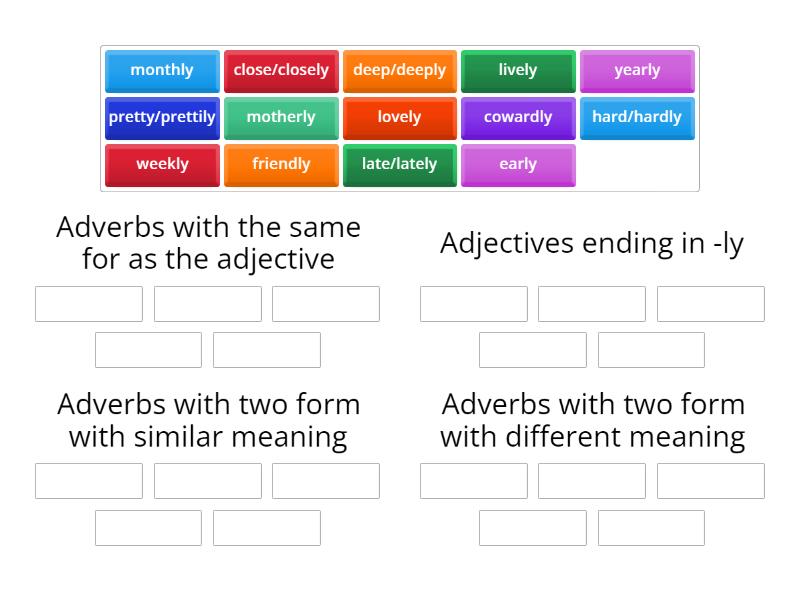 monthly
close/closely
deep/deeply
lively
yearly
pretty/prettily
motherly
lovely
cowardly
hard/hardly
weekly
friendly
late/lately
early

Adverbs with the same for as the adjective

Adjectives ending in -ly

Adverbs with two form with similar meaning

Adverbs with two form with different meaning